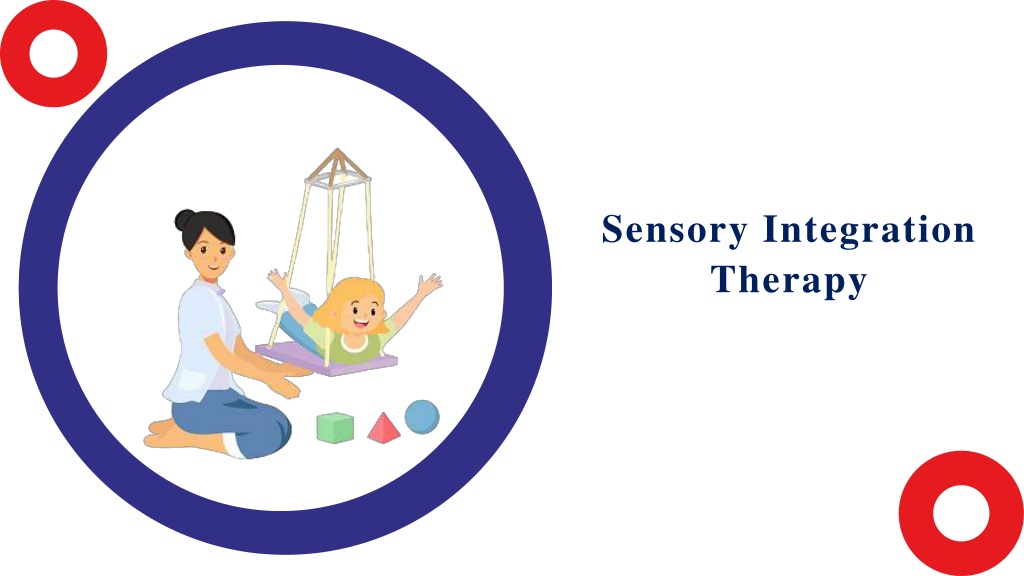 Sensory Integration Therapy